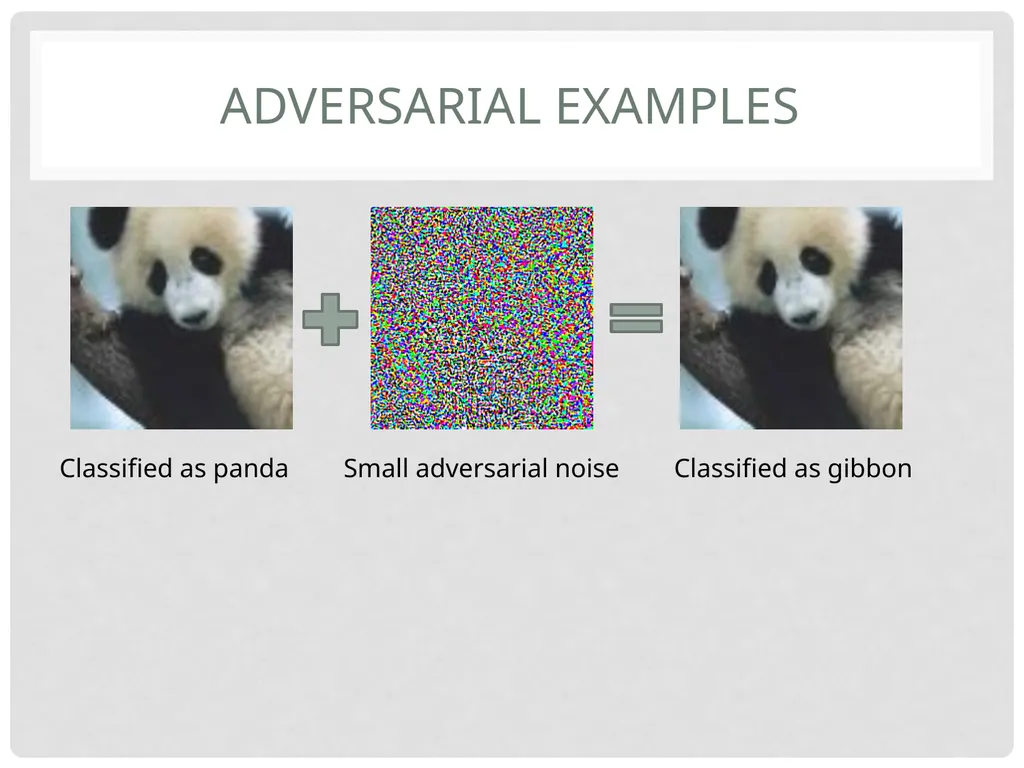 ADVERSARIAL EXAMPLES

Classified as panda

Small adversarial noise

Classified as gibbon